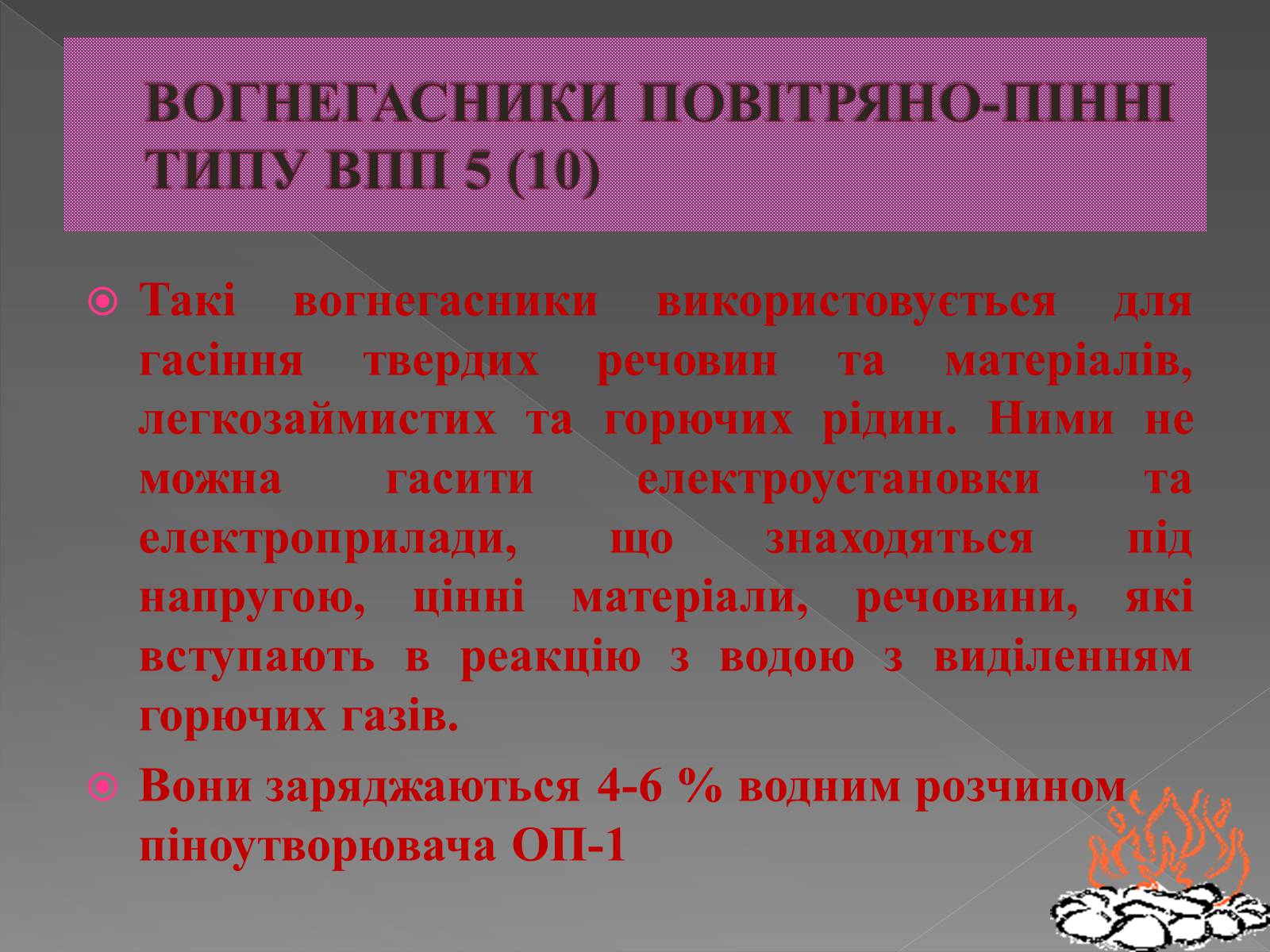 ВОГНЕГАСНИКИ ПОВІТРЯНО-ПІННІ ТИПУ ВПП 5 (10)

Такі вогнегасники використовується для гасіння твердих речовин та матеріалів, легкозаймистих та горючих рідин. Ними не можна гасити електроустановки та електроприлади, що знаходяться під напругою, цінні матеріали, речовини, які вступають в реакцію з водою з виділенням горючих газів.

Вони заряджаються 4-6 % водним розчином піноутворювача ОП-1